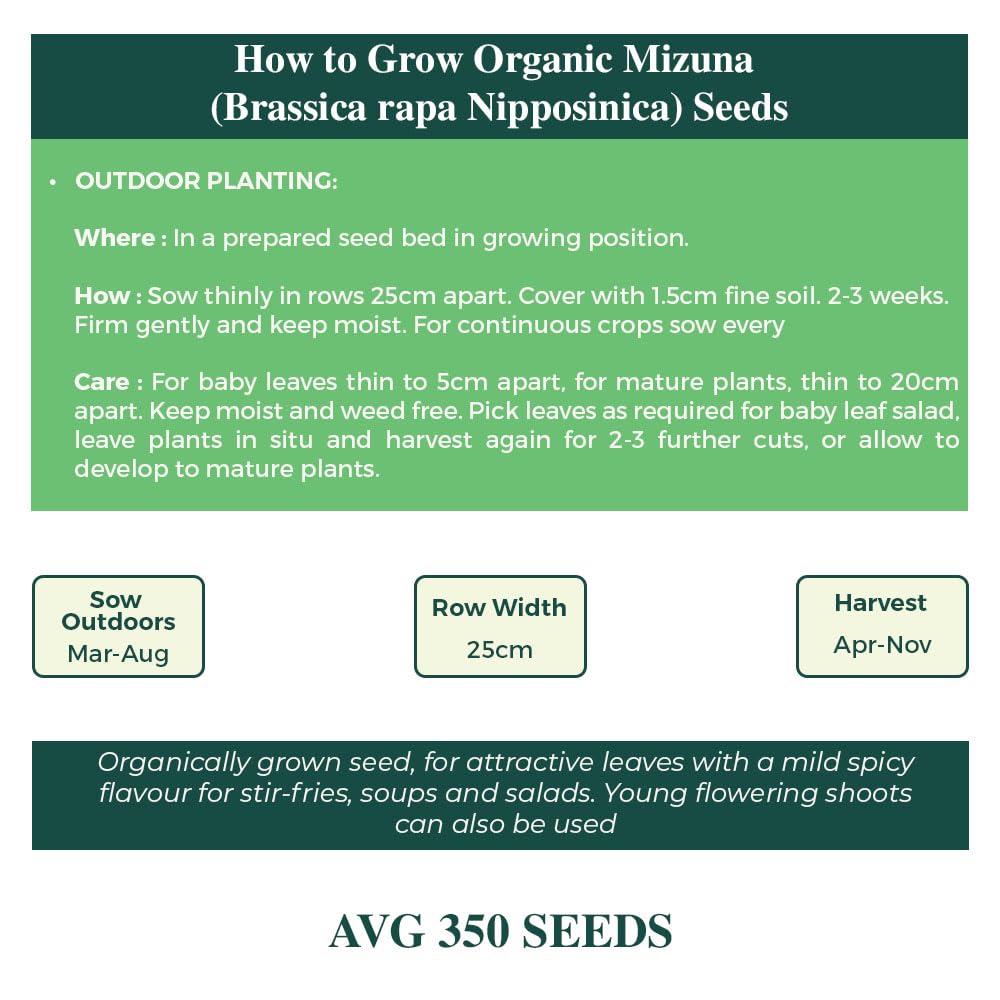 How to Grow Organic Mizuna (Brassica rapa Nipposinica) Seeds

• OUTDOOR PLANTING:

Where : In a prepared seed bed in growing position.

How : Sow thinly in rows 25cm apart. Cover with 1.5cm fine soil. 2-3 weeks. Firm gently and keep moist. For continuous crops sow every

Care : For baby leaves thin to 5cm apart, for mature plants, thin to 20cm apart. Keep moist and weed free. Pick leaves as required for baby leaf salad, leave plants in situ and harvest again for 2-3 further cuts, or allow to develop to mature plants.

Sow Outdoors
Mar-Aug

Row Width
25cm

Harvest
Apr-Nov

Organically grown seed, for attractive leaves with a mild spicy flavour for stir-fries, soups and salads. Young flowering shoots can also be used

AVG 350 SEEDS